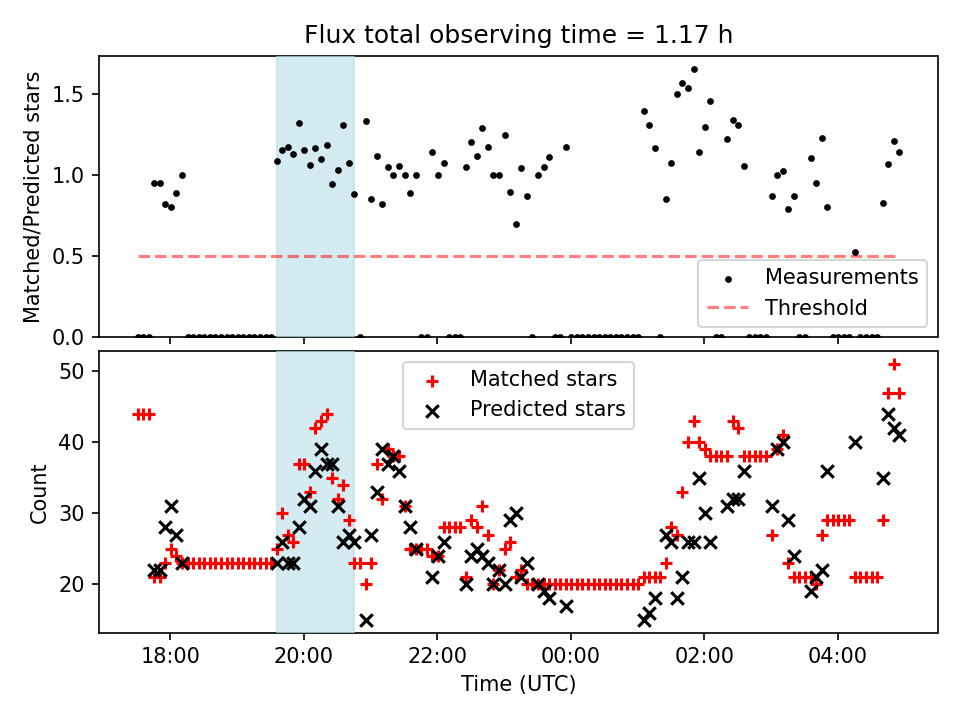 Flux total observing time = 1.17 h

Matched/Predicted stars

1.5
1.0
0.5
0.0

Measurements
Threshold

Count

50
40
30
20

Matched stars
Predicted stars

18:00
20:00
22:00
00:00
02:00
04:00

Time (UTC)